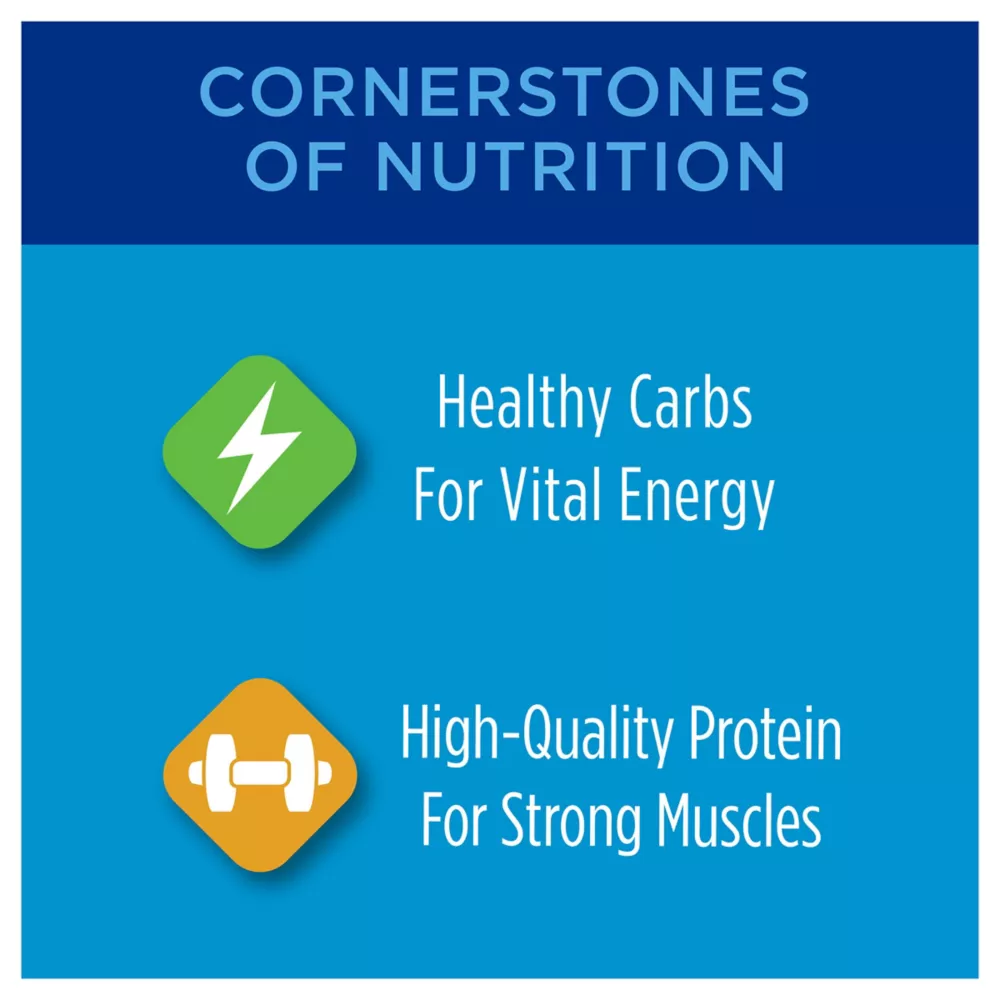 CORNERSTONES OF NUTRITION

Healthy Carbs For Vital Energy

High-Quality Protein For Strong Muscles